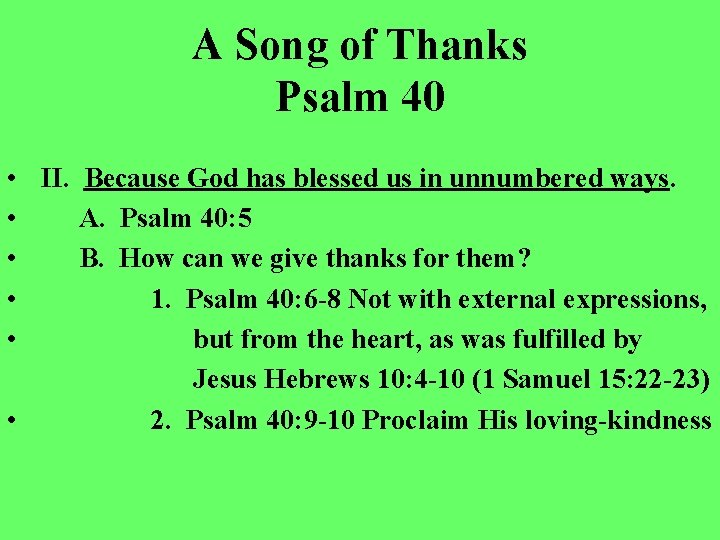 A Song of Thanks
Psalm 40

• II. Because God has blessed us in unnumbered ways.
• A. Psalm 40:5
• B. How can we give thanks for them?
• 1. Psalm 40:6-8 Not with external expressions,
• but from the heart, as was fulfilled by Jesus Hebrews 10:4-10 (1 Samuel 15:22-23)
• 2. Psalm 40:9-10 Proclaim His loving-kindness